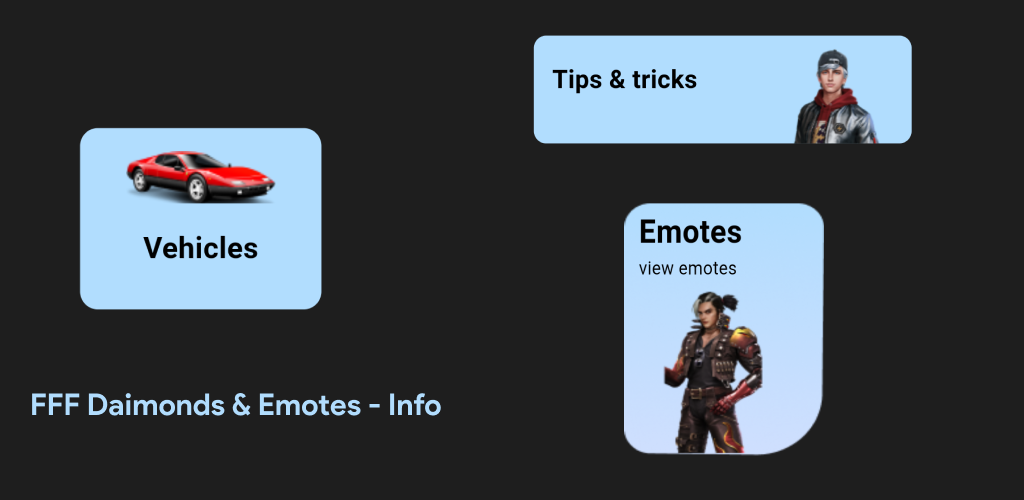 Tips & tricks

Vehicles

Emotes
view emotes

FFF Daimonds & Emotes - Info